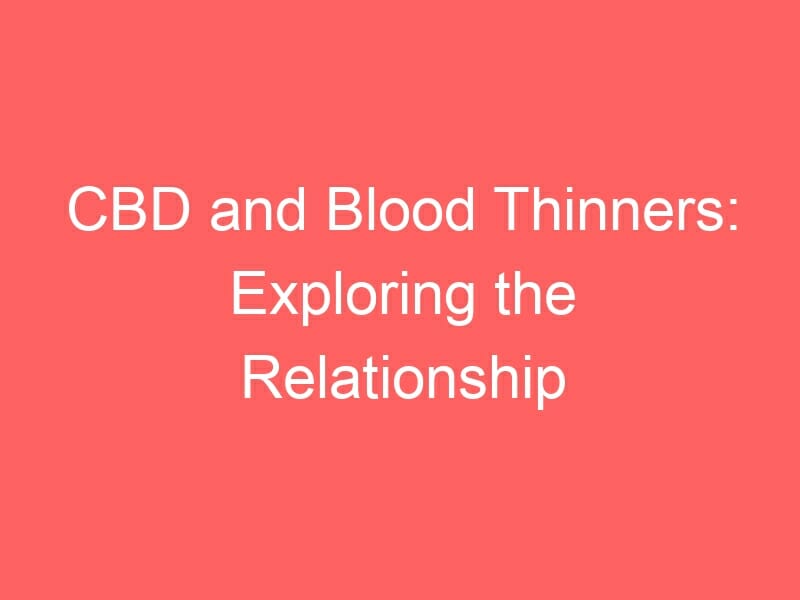 CBD and Blood Thinners: Exploring the Relationship